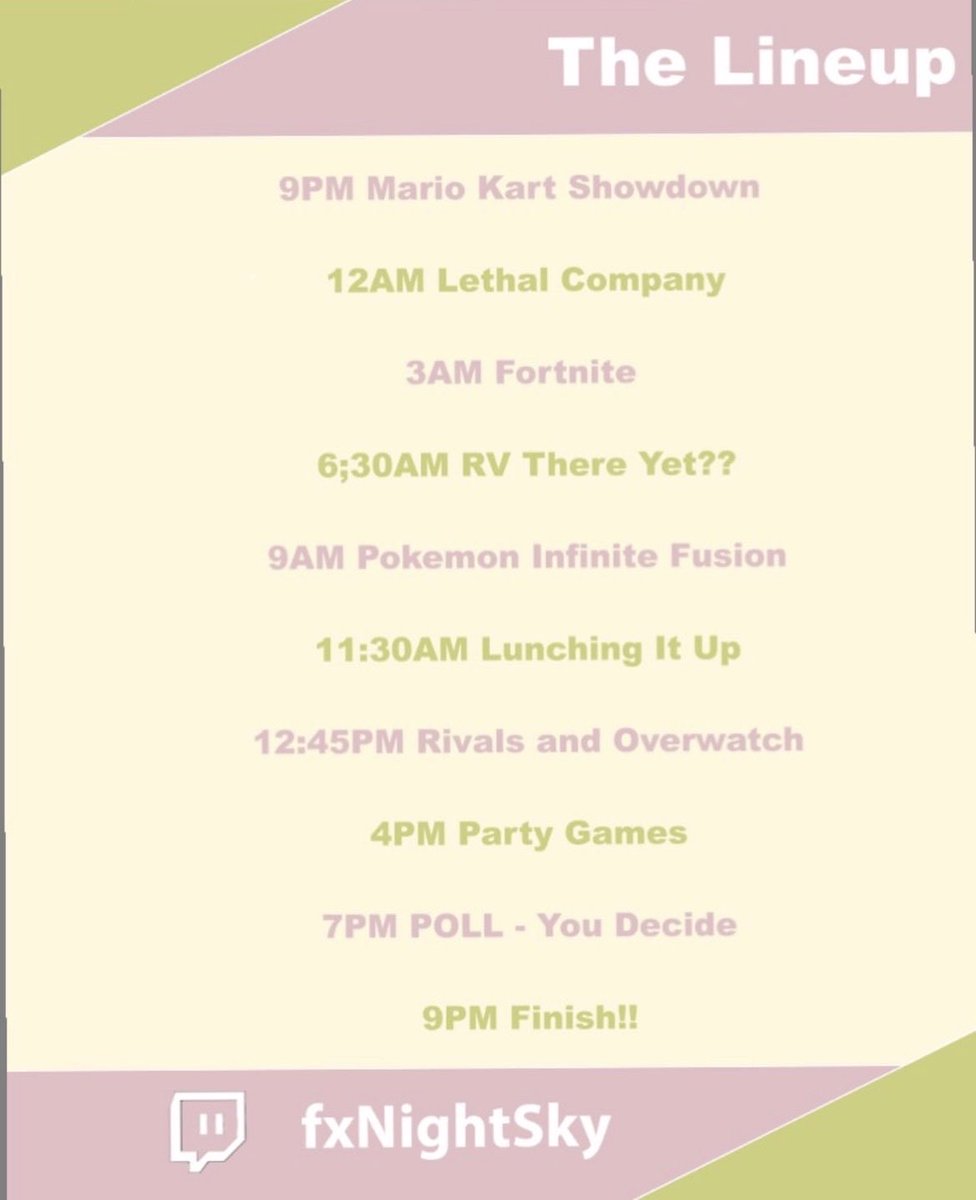 The Lineup

9PM Mario Kart Showdown

12AM Lethal Company

3AM Fortnite

6;30AM RV There Yet??

9AM Pokemon Infinite Fusion

11:30AM Lunching It Up

12:45PM Rivals and Overwatch

4PM Party Games

7PM POLL - You Decide

9PM Finish!!

fxNightSky